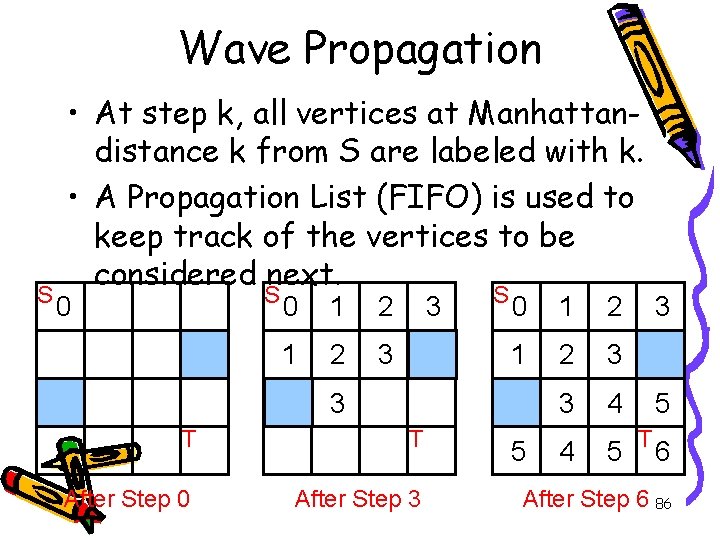 Wave Propagation

• At step k, all vertices at Manhattan-distance k from S are labeled with k.

• A Propagation List (FIFO) is used to keep track of the vertices to be considered next.

| S 0 | | | |
|---|---|---|---|
| | | | |
| | | | |
| | | | T |

After Step 0

| S 0 | 1 | 2 | 3 |
|---|---|---|---|
| 1 | 2 | 3 | |
| | 3 | | |
| | | | T |

After Step 3

| S 0 | 1 | 2 | 3 |
|---|---|---|---|
| 1 | 2 | 3 | |
| | 3 | 4 | 5 |
| 5 | 4 | 5 | T 6 |

After Step 6

86